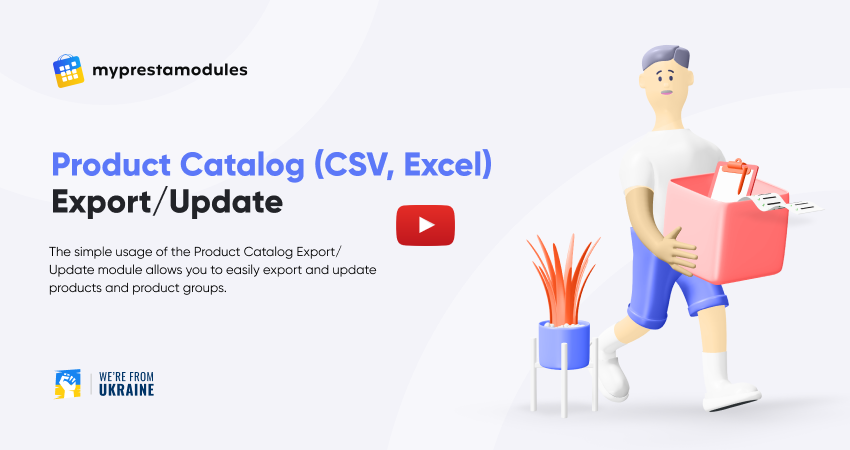 myprestamodules

Product Catalog (CSV, Excel)
Export/Update

The simple usage of the Product Catalog Export/Update module allows you to easily export and update products and product groups.

WE'RE FROM
UKRAINE